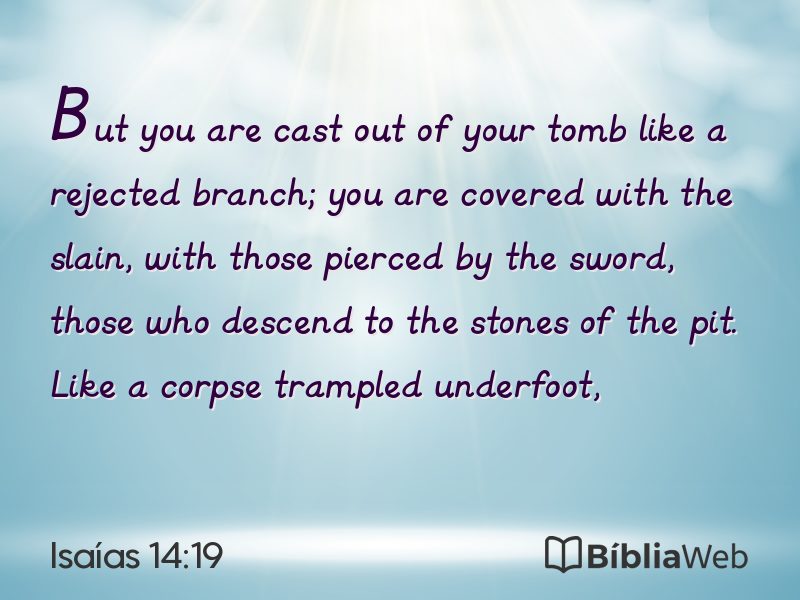 But you are cast out of your tomb like a rejected branch; you are covered with the slain, with those pierced by the sword, those who descend to the stones of the pit. Like a corpse trampled underfoot,

Isaías 14:19

BíbliaWeb